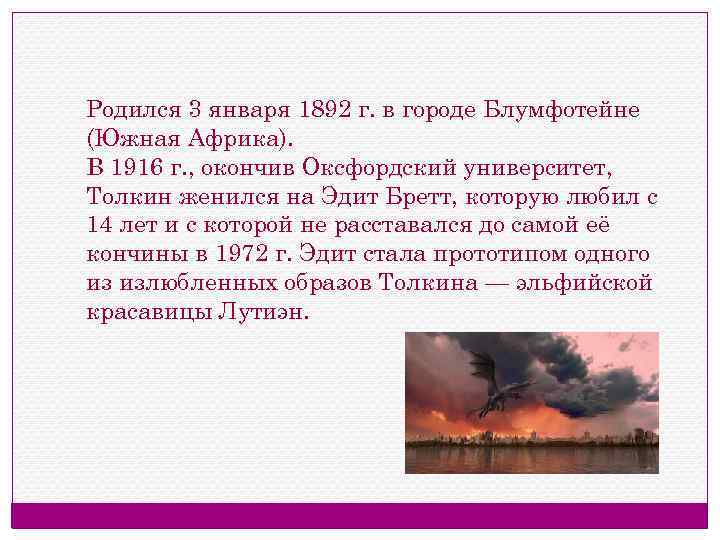 Родился 3 января 1892 г. в городе Блумфотейне (Южная Африка).
В 1916 г., окончив Оксфордский университет, Толкин женился на Эдит Бретт, которую любил с 14 лет и с которой не расставался до самой её кончины в 1972 г. Эдит стала прототипом одного из излюбленных образов Толкина — эльфийской красавицы Лутиэн.